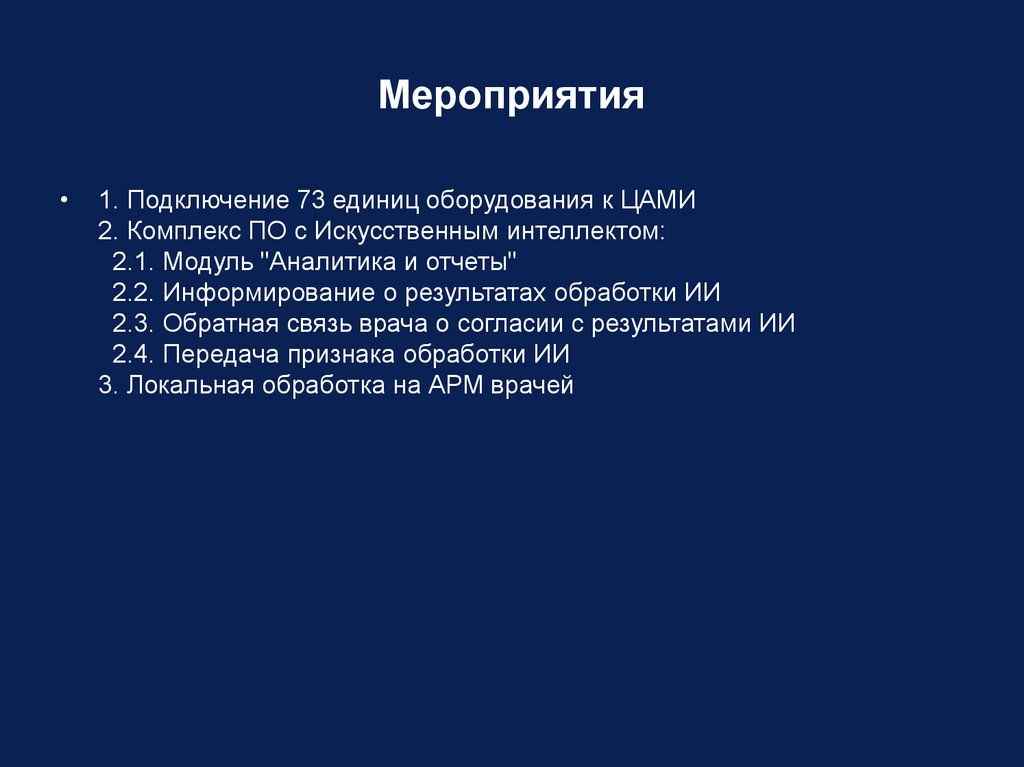 Мероприятия

• 1. Подключение 73 единиц оборудования к ЦАМИ
2. Комплекс ПО с Искусственным интеллектом:
2.1. Модуль "Аналитика и отчеты"
2.2. Информирование о результатах обработки ИИ
2.3. Обратная связь врача о согласии с результатами ИИ
2.4. Передача признака обработки ИИ
3. Локальная обработка на АРМ врачей